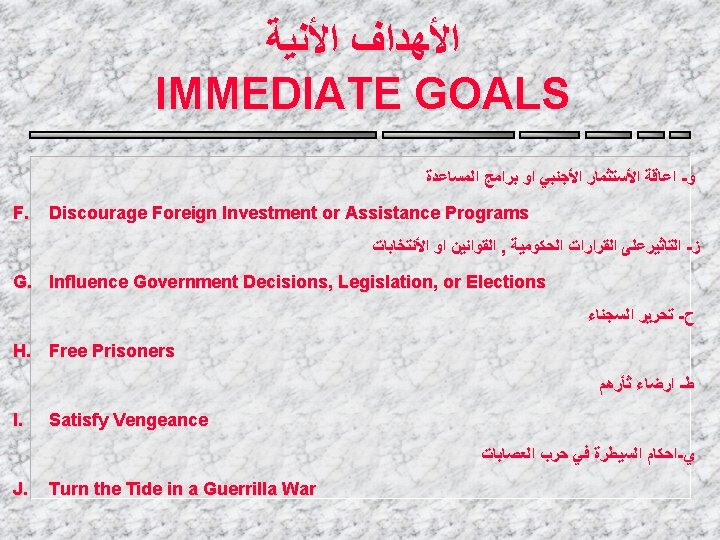 الأهداف الأنية
IMMEDIATE GOALS

و- اعاقة الأستثمار الأجنبي او برامج المساعدة

F. Discourage Foreign Investment or Assistance Programs

ز- التاثيرعلى القرارات الحكومية , القوانين او الأنتخابات

G. Influence Government Decisions, Legislation, or Elections

ح- تحرير السجناء

H. Free Prisoners

ط- ارضاء ثأرهم

I. Satisfy Vengeance

ي-احكام السيطرة في حرب العصابات

J. Turn the Tide in a Guerrilla War